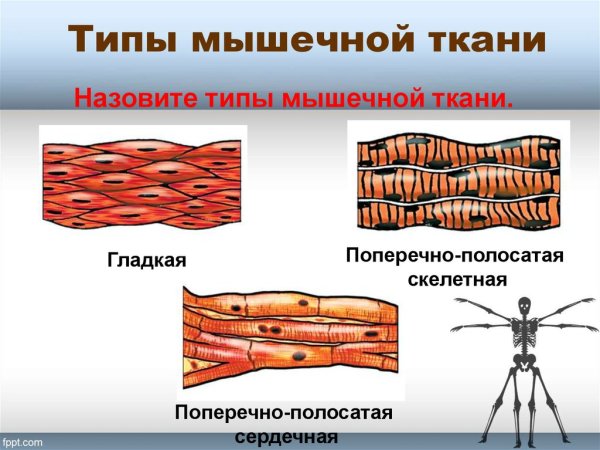 Типы мышечной ткани

Назовите типы мышечной ткани.

Гладкая

Поперечно-полосатая скелетная

Поперечно-полосатая сердечная

fppt.com